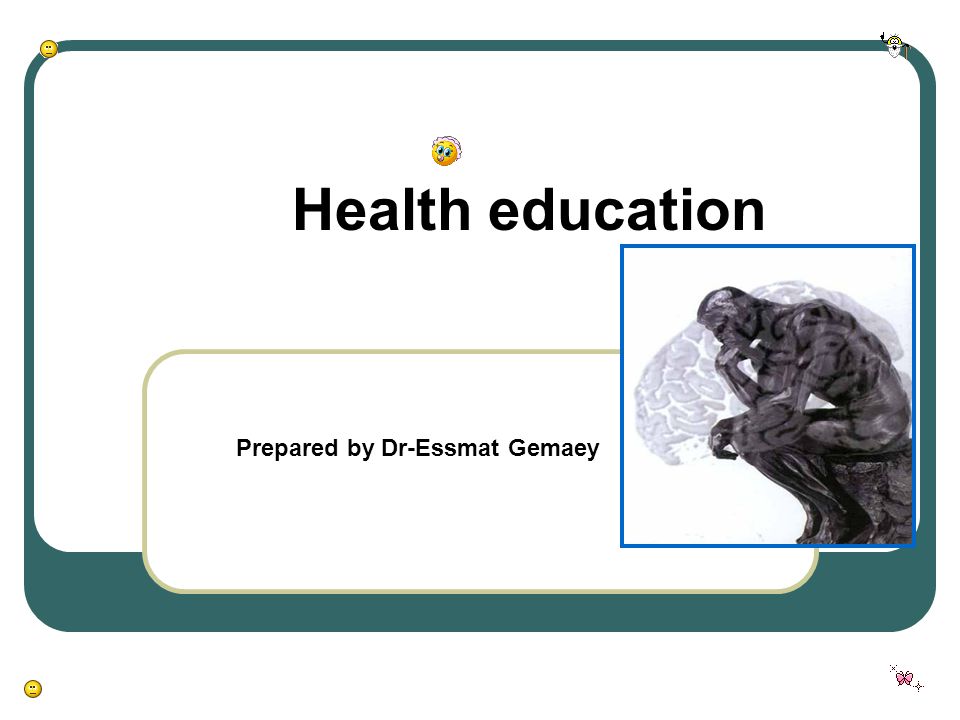 Health education

Prepared by Dr-Essmat Gemaey